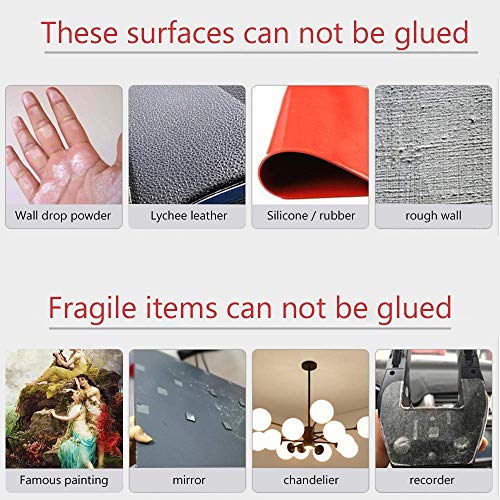 These surfaces can not be glued

Wall drop powder

Lychee leather

Silicone / rubber

rough wall

Fragile items can not be glued

Famous painting

mirror

chandelier

recorder